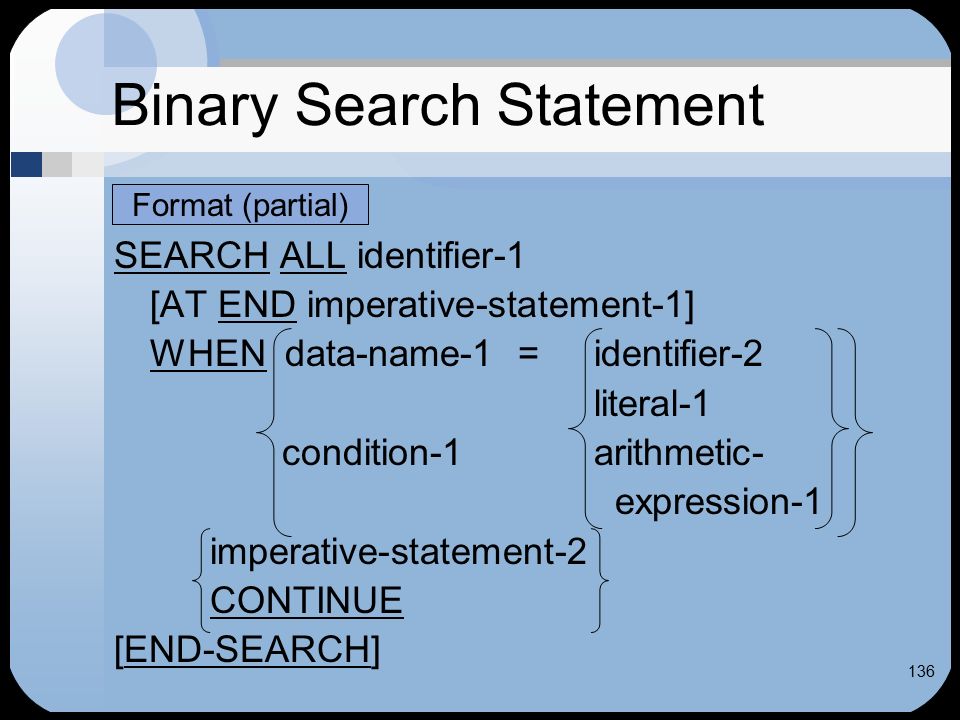 Binary Search Statement

Format (partial)

SEARCH ALL identifier-1
[AT END imperative-statement-1]
WHEN data-name-1 = identifier-2
literal-1
condition-1 arithmetic-expression-1
imperative-statement-2
CONTINUE
[END-SEARCH]

136